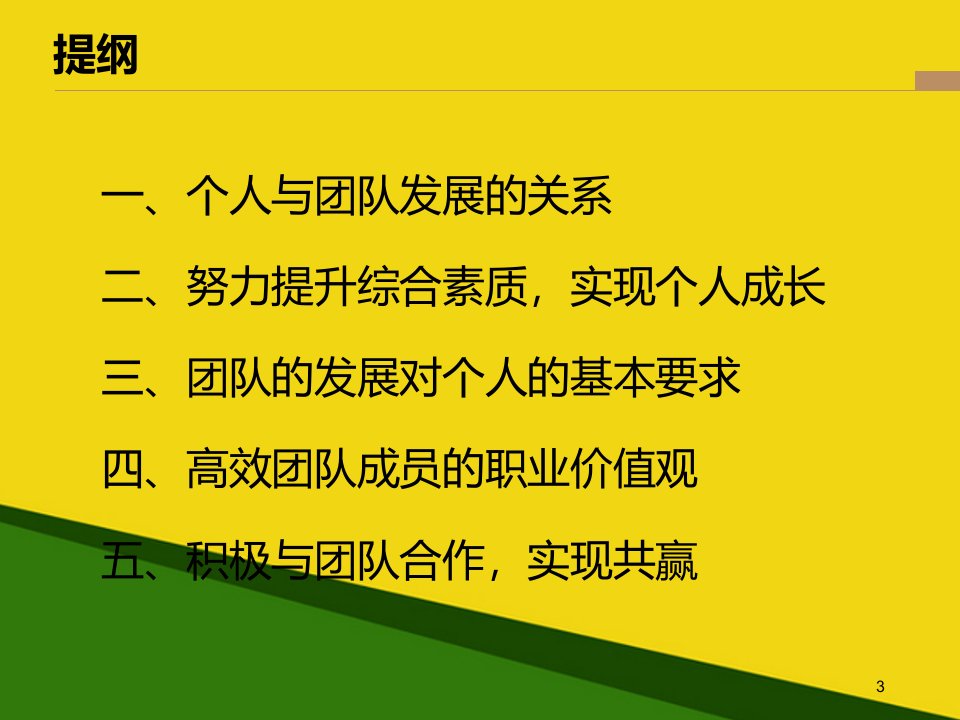 提纲

一、个人与团队发展的关系

二、努力提升综合素质，实现个人成长

三、团队的发展对个人的基本要求

四、高效团队成员的职业价值观

五、积极与团队合作，实现共赢

3